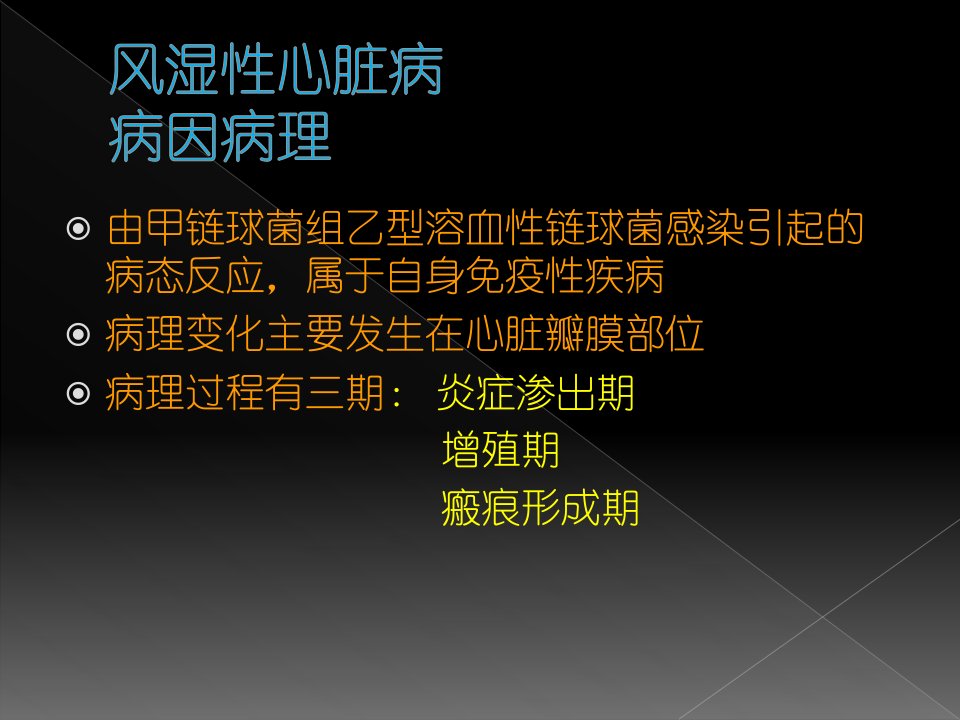 风湿性心脏病
病因病理

由甲链球菌组乙型溶血性链球菌感染引起的病态反应，属于自身免疫性疾病

病理变化主要发生在心脏瓣膜部位

病理过程有三期： 炎症渗出期
增殖期
瘢痕形成期